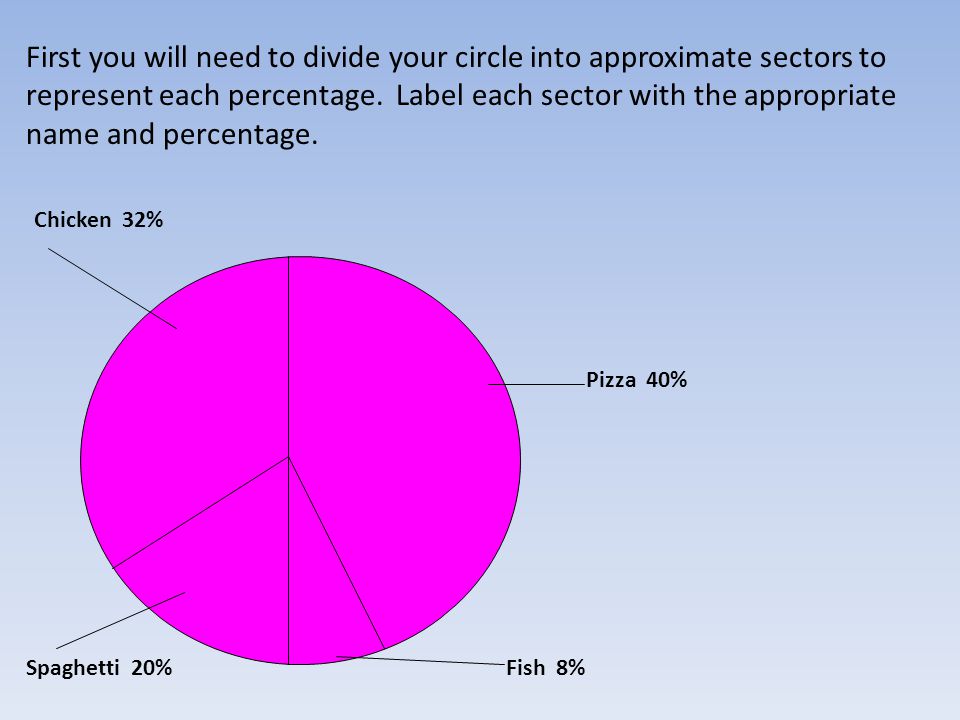 First you will need to divide your circle into approximate sectors to represent each percentage. Label each sector with the appropriate name and percentage.

Chicken 32%

Pizza 40%

Spaghetti 20%

Fish 8%